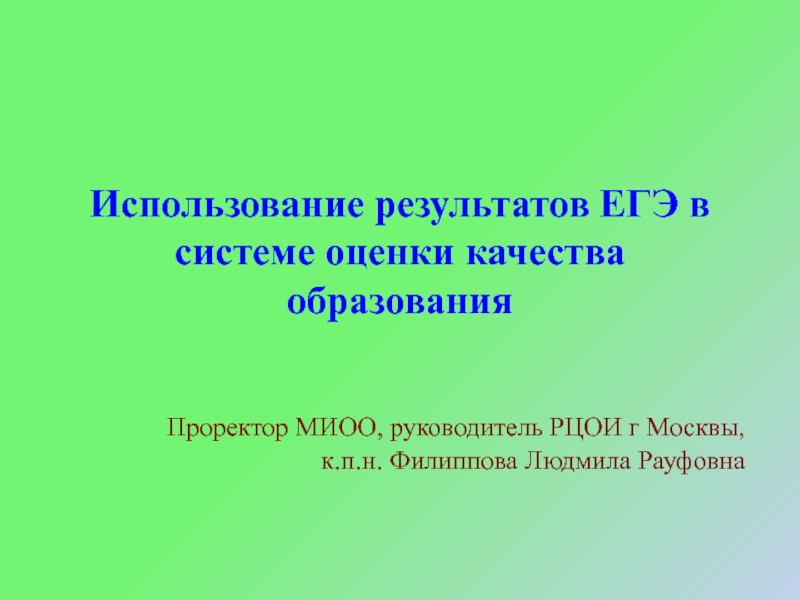 Использование результатов ЕГЭ в системе оценки качества образования

Проректор МИОО, руководитель РЦОИ г Москвы, к.п.н. Филиппова Людмила Рауфовна